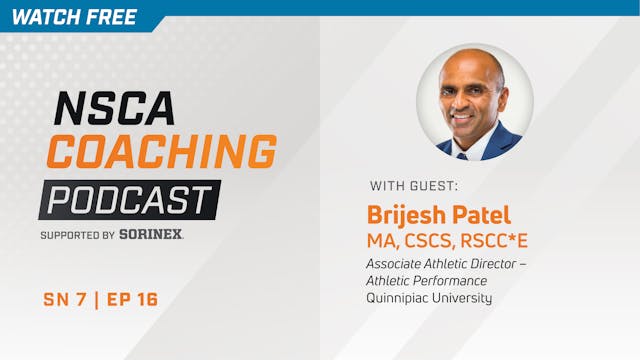 WATCH FREE

NSCA
COACHING
PODCAST
SUPPORTED BY SORINEX.

SN 7 | EP 16

WITH GUEST:
Brijesh Patel
MA, CSCS, RSCC*E
Associate Athletic Director – Athletic Performance
Quinnipiac University